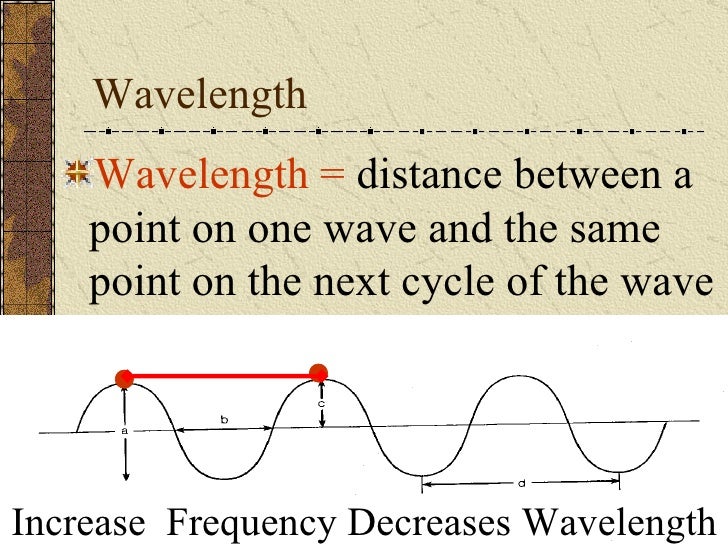 Wavelength

Wavelength = distance between a point on one wave and the same point on the next cycle of the wave

a

b

c

d

Increase Frequency Decreases Wavelength